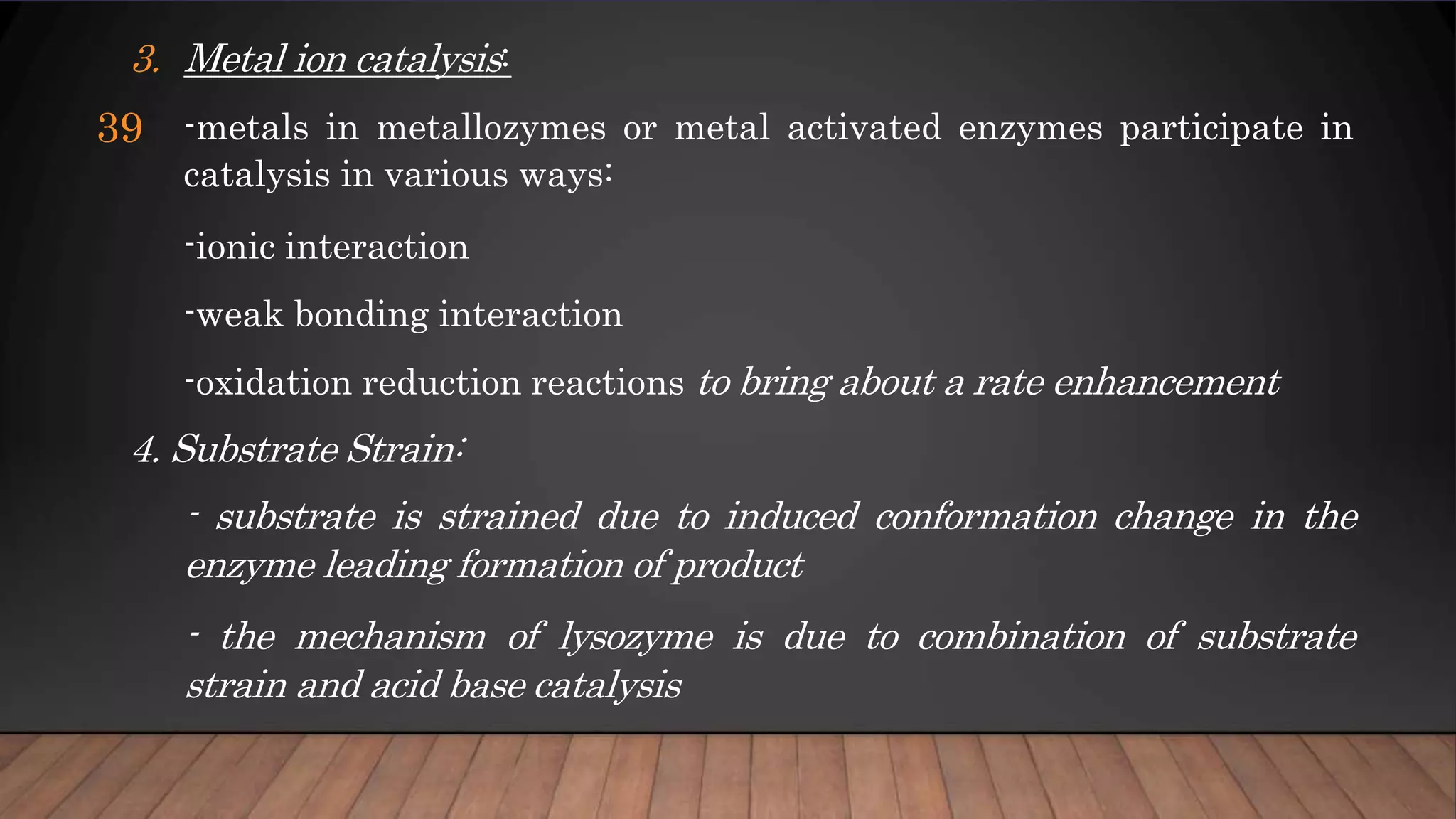 3. Metal ion catalysis:

39

-metals in metallozymes or metal activated enzymes participate in catalysis in various ways:

-ionic interaction

-weak bonding interaction

-oxidation reduction reactions to bring about a rate enhancement

4. Substrate Strain:

- substrate is strained due to induced conformation change in the enzyme leading formation of product

- the mechanism of lysozyme is due to combination of substrate strain and acid base catalysis